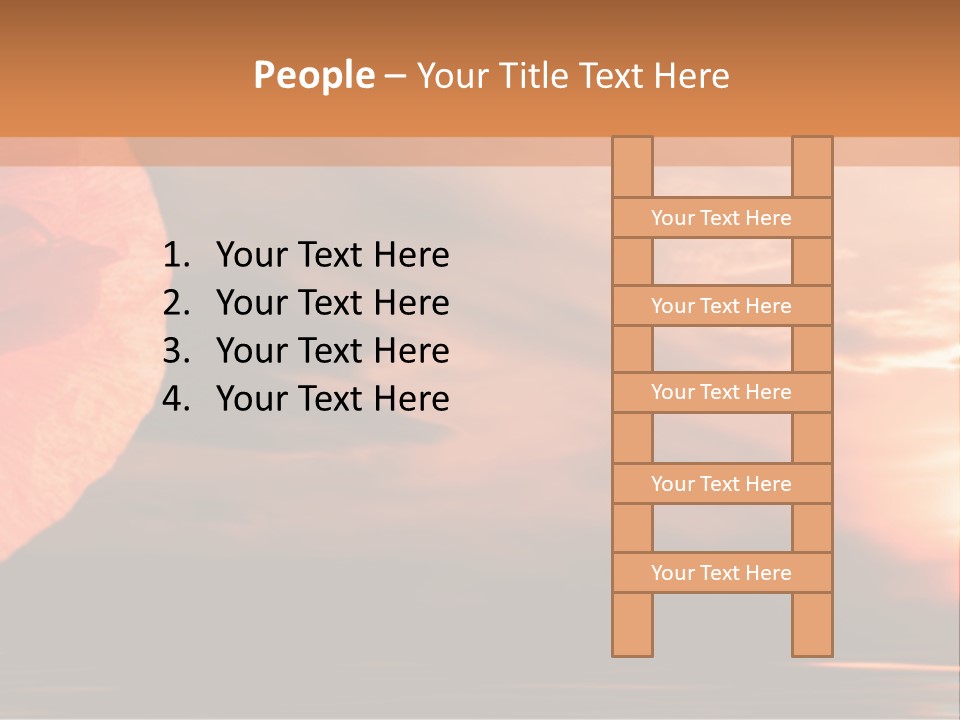 People – Your Title Text Here

1. Your Text Here
2. Your Text Here
3. Your Text Here
4. Your Text Here

Your Text Here

Your Text Here

Your Text Here

Your Text Here

Your Text Here